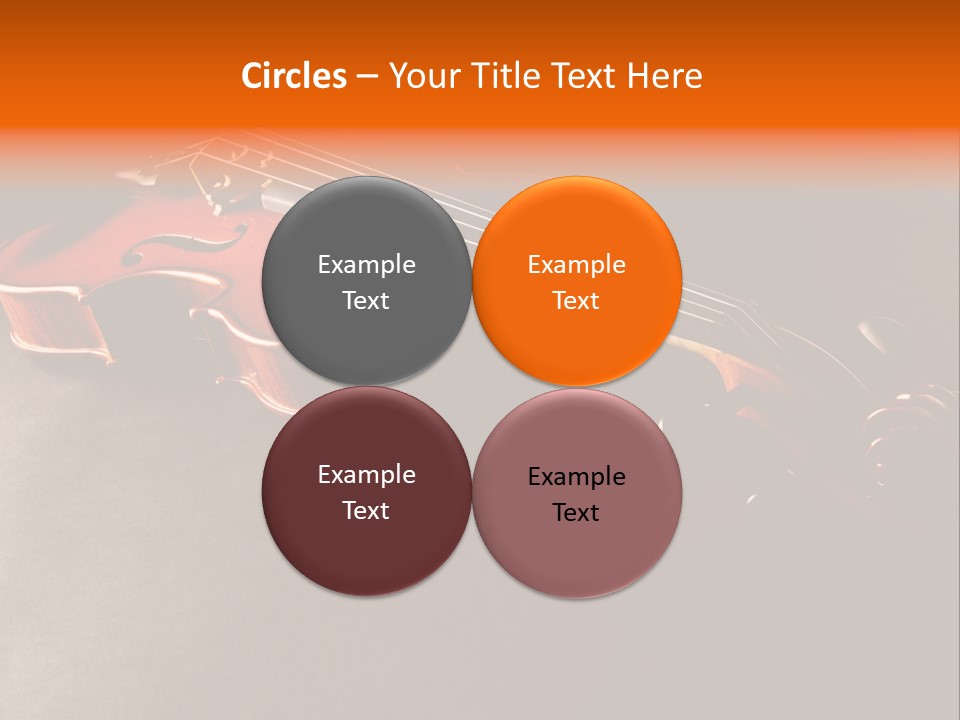 Circles – Your Title Text Here

Example Text

Example Text

Example Text

Example Text